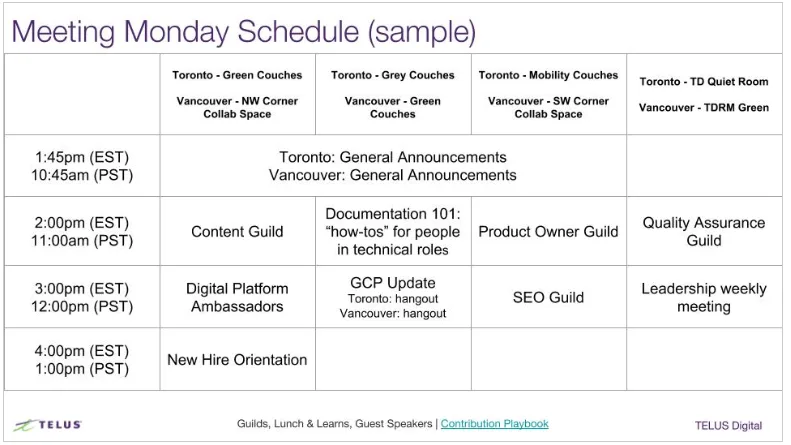 Meeting Monday Schedule (sample)

| | Toronto - Green Couches Vancouver - NW Corner Collab Space | Toronto - Grey Couches Vancouver - Green Couches | Toronto - Mobility Couches Vancouver - SW Corner Collab Space | Toronto - TD Quiet Room Vancouver - TDRM Green |
|---|---|---|---|---|
| 1:45pm (EST) 10:45am (PST) | Toronto: General Announcements Vancouver: General Announcements | | | |
| 2:00pm (EST) 11:00am (PST) | Content Guild | Documentation 101: "how-tos" for people in technical roles | Product Owner Guild | Quality Assurance Guild |
| 3:00pm (EST) 12:00pm (PST) | Digital Platform Ambassadors | GCP Update Toronto: hangout Vancouver: hangout | SEO Guild | Leadership weekly meeting |
| 4:00pm (EST) 1:00pm (PST) | New Hire Orientation | | | |

TELUS

Guilds, Lunch & Learns, Guest Speakers | Contribution Playbook

TELUS Digital